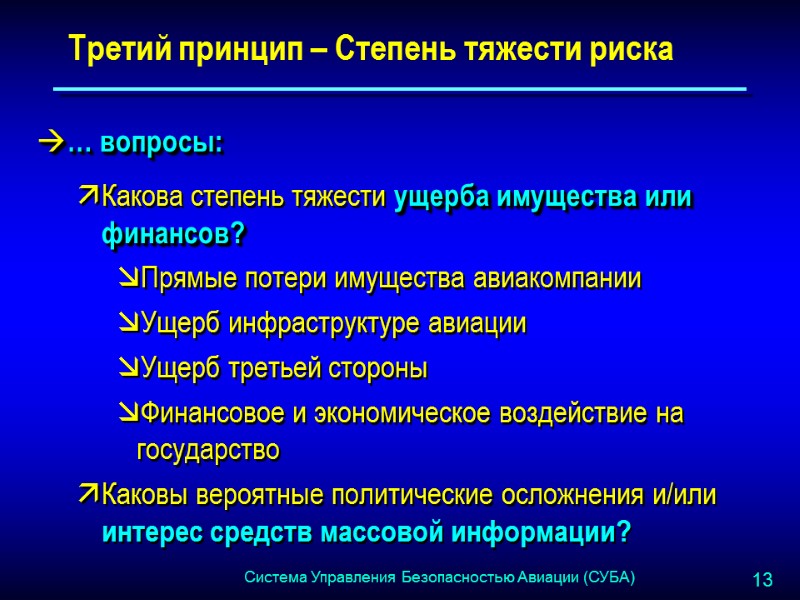 Третий принцип – Степень тяжести риска

→… вопросы:

↗Какова степень тяжести ущерба имущества или финансов?

↘Прямые потери имущества авиакомпании

↘Ущерб инфраструктуре авиации

↘Ущерб третьей стороны

↘Финансовое и экономическое воздействие на государство

↗Каковы вероятные политические осложнения и/или интерес средств массовой информации?

Система Управления Безопасностью Авиации (СУБА)

13